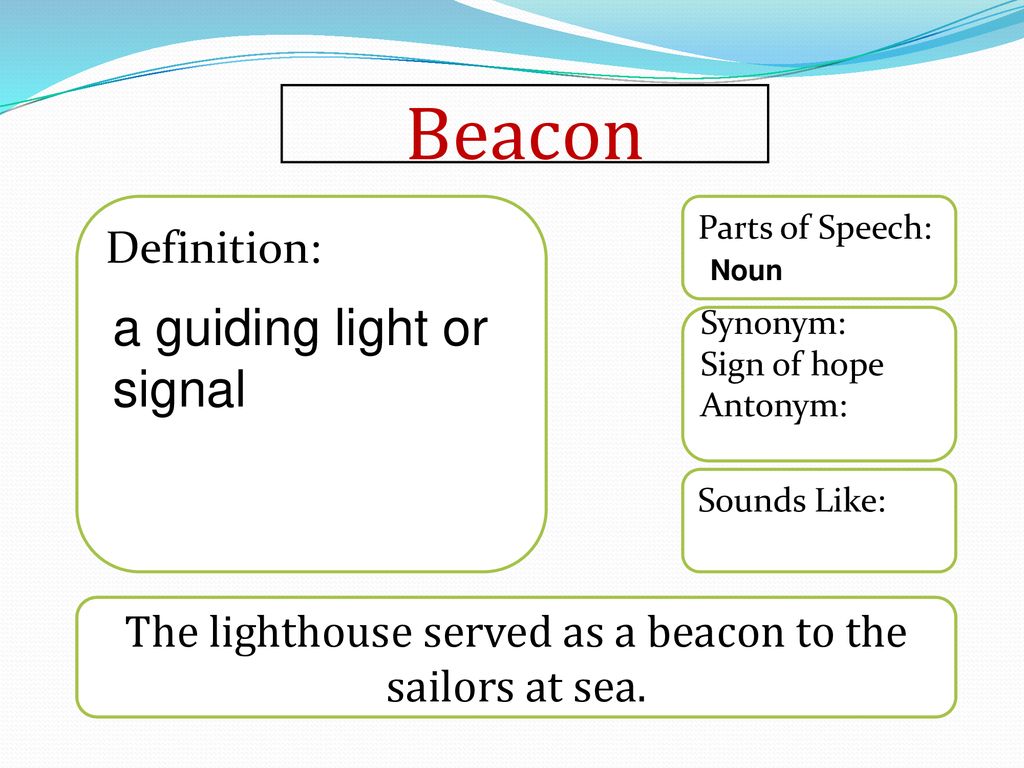 Beacon

Definition:

a guiding light or signal

Parts of Speech:
Noun

Synonym:
Sign of hope
Antonym:

Sounds Like:

The lighthouse served as a beacon to the sailors at sea.